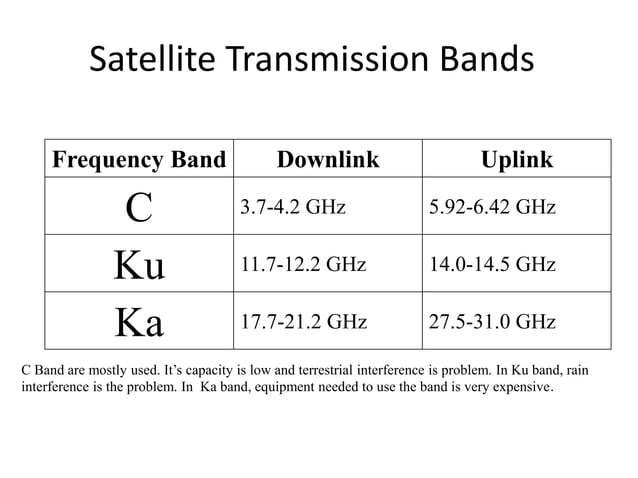 Satellite Transmission Bands

| Frequency Band | Downlink | Uplink |
|---|---|---|
| C | 3.7-4.2 GHz | 5.92-6.42 GHz |
| Ku | 11.7-12.2 GHz | 14.0-14.5 GHz |
| Ka | 17.7-21.2 GHz | 27.5-31.0 GHz |

C Band are mostly used. It's capacity is low and terrestrial interference is problem. In Ku band, rain interference is the problem. In Ka band, equipment needed to use the band is very expensive.